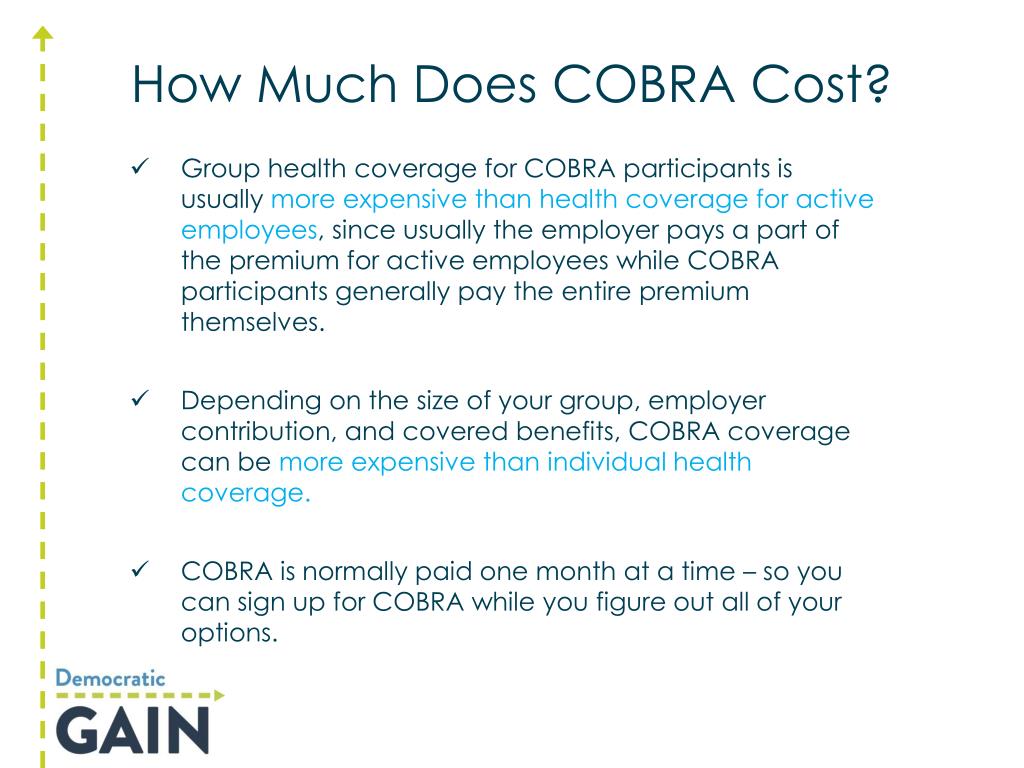 How Much Does COBRA Cost?

✓ Group health coverage for COBRA participants is usually more expensive than health coverage for active employees, since usually the employer pays a part of the premium for active employees while COBRA participants generally pay the entire premium themselves.

✓ Depending on the size of your group, employer contribution, and covered benefits, COBRA coverage can be more expensive than individual health coverage.

✓ COBRA is normally paid one month at a time – so you can sign up for COBRA while you figure out all of your options.

Democratic
GAIN